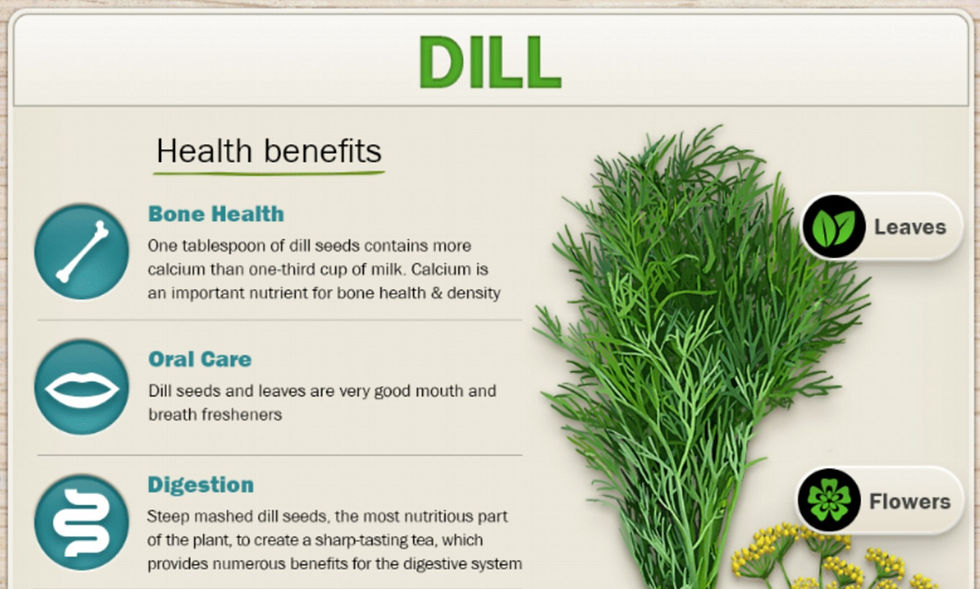 DILL

Health benefits

Bone Health
One tablespoon of dill seeds contains more calcium than one-third cup of milk. Calcium is an important nutrient for bone health & density

Oral Care
Dill seeds and leaves are very good mouth and breath fresheners

Digestion
Steep mashed dill seeds, the most nutritious part of the plant, to create a sharp-tasting tea, which provides numerous benefits for the digestive system

Leaves

Flowers